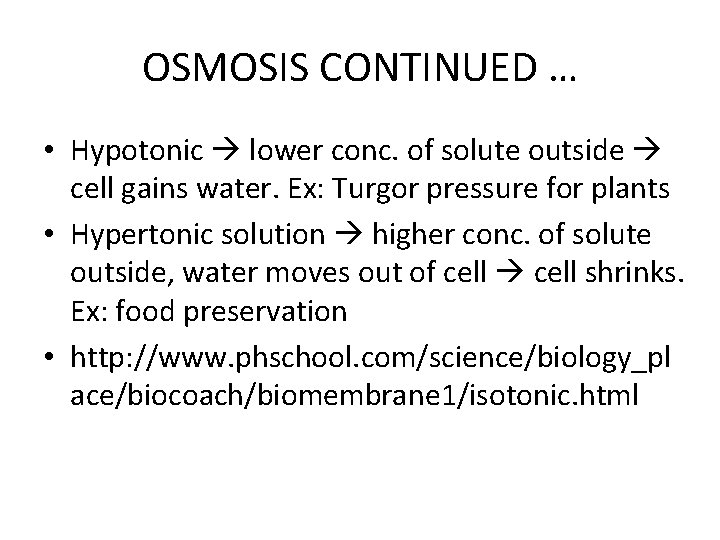 OSMOSIS CONTINUED …

• Hypotonic → lower conc. of solute outside → cell gains water. Ex: Turgor pressure for plants
• Hypertonic solution → higher conc. of solute outside, water moves out of cell → cell shrinks. Ex: food preservation
• http://www.phschool.com/science/biology_place/biocoach/biomembrane1/isotonic.html